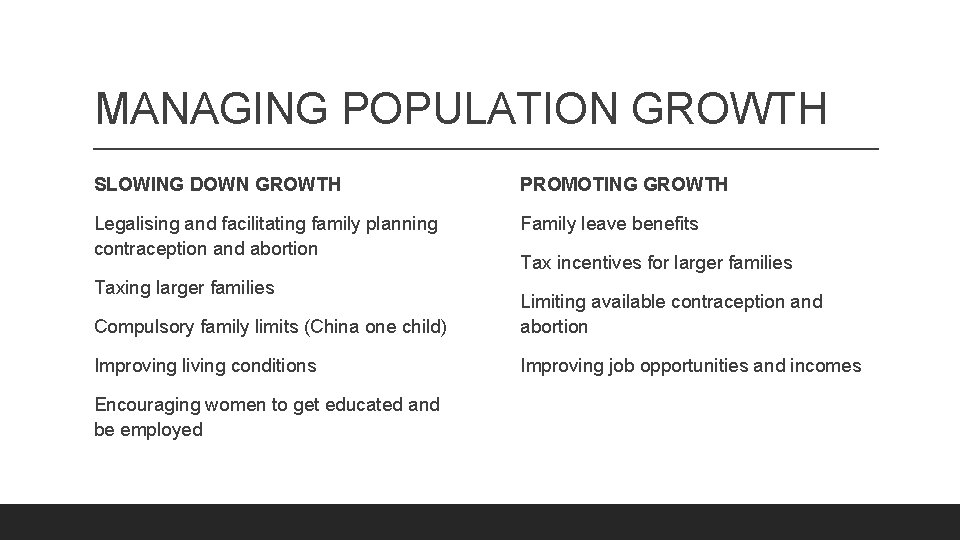 MANAGING POPULATION GROWTH

SLOWING DOWN GROWTH

Legalising and facilitating family planning contraception and abortion

Taxing larger families

Compulsory family limits (China one child)

Improving living conditions

Encouraging women to get educated and be employed

PROMOTING GROWTH

Family leave benefits

Tax incentives for larger families

Limiting available contraception and abortion

Improving job opportunities and incomes